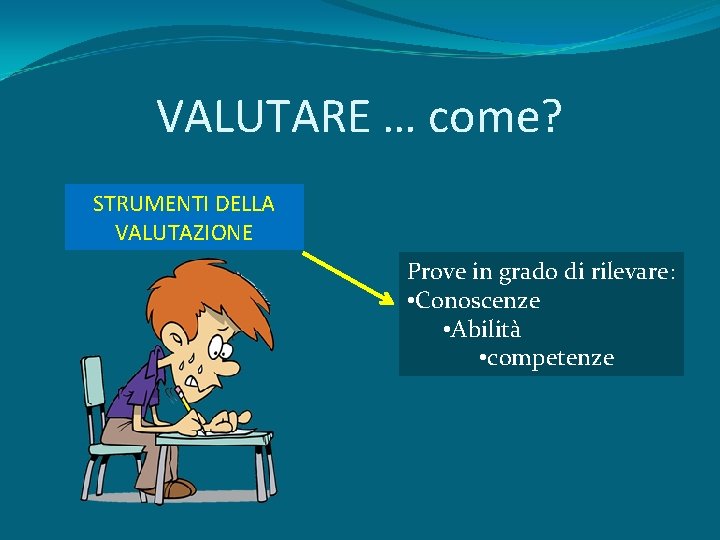 VALUTARE … come?

STRUMENTI DELLA VALUTAZIONE

Prove in grado di rilevare:
•Conoscenze
•Abilità
•competenze